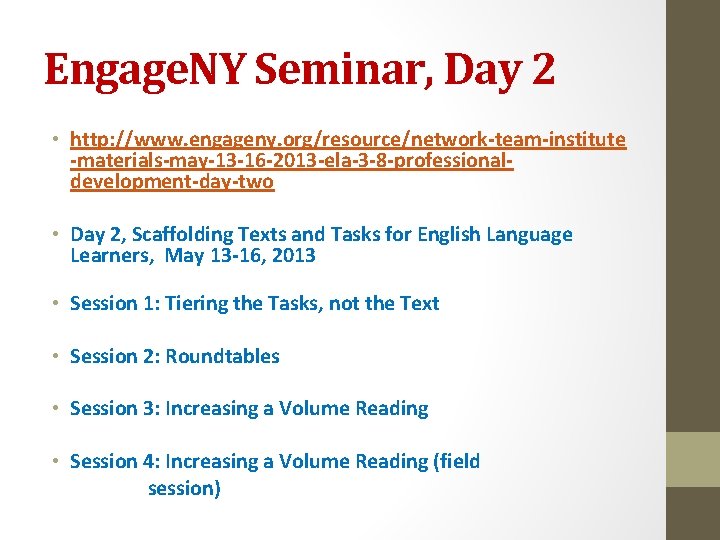 EngageNY Seminar, Day 2

• http://www.engageny.org/resource/network-team-institute-materials-may-13-16-2013-ela-3-8-professional-development-day-two

• Day 2, Scaffolding Texts and Tasks for English Language Learners, May 13-16, 2013

• Session 1: Tiering the Tasks, not the Text

• Session 2: Roundtables

• Session 3: Increasing a Volume Reading

• Session 4: Increasing a Volume Reading (field session)